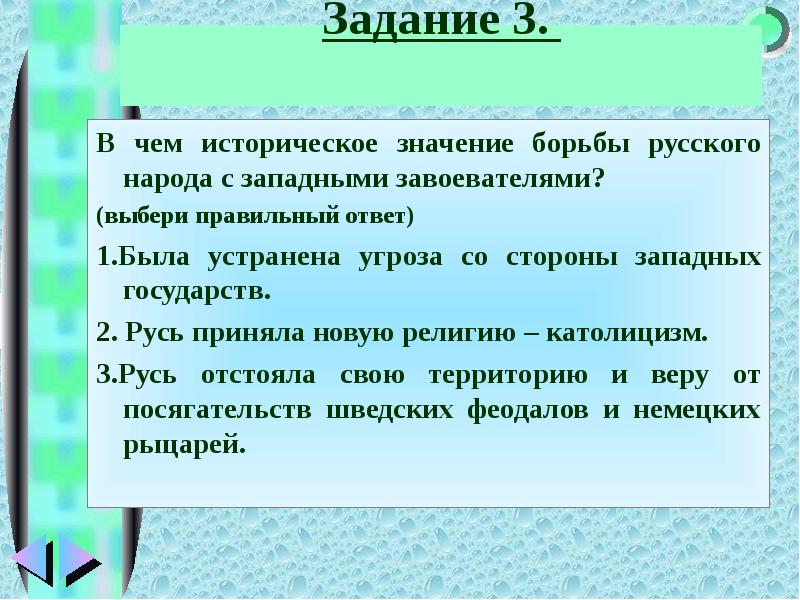 Задание 3.

В чем историческое значение борьбы русского народа с западными завоевателями?

(выбери правильный ответ)

1.Была устранена угроза со стороны западных государств.

2. Русь приняла новую религию – католицизм.

3.Русь отстояла свою территорию и веру от посягательств шведских феодалов и немецких рыцарей.